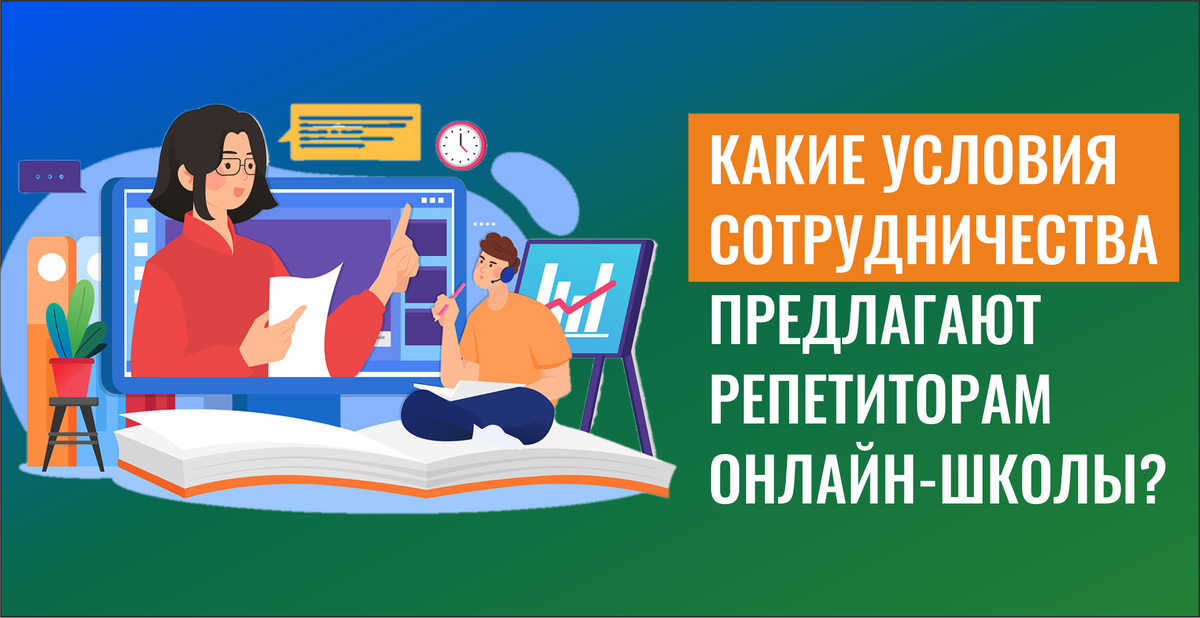 КАКИЕ УСЛОВИЯ СОТРУДНИЧЕСТВА ПРЕДЛАГАЮТ РЕПЕТИТОРАМ ОНЛАЙН-ШКОЛЫ?